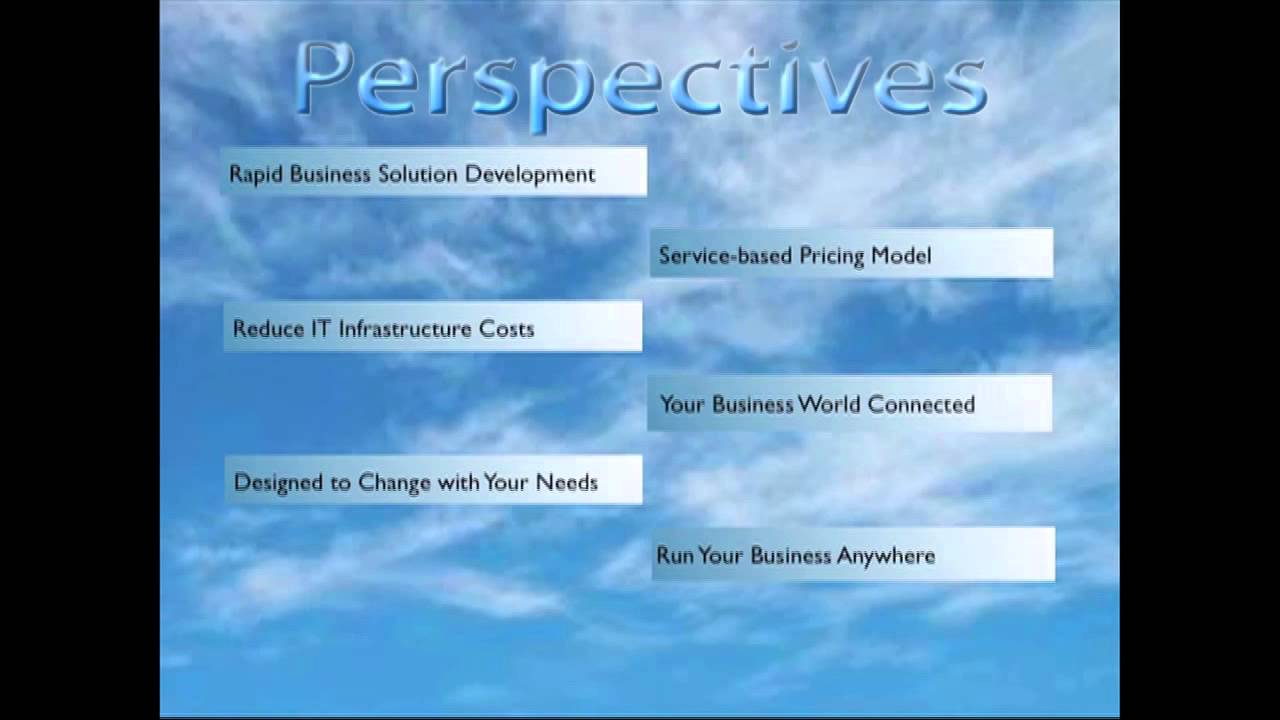 Perspectives

Rapid Business Solution Development

Service-based Pricing Model

Reduce IT Infrastructure Costs

Your Business World Connected

Designed to Change with Your Needs

Run Your Business Anywhere